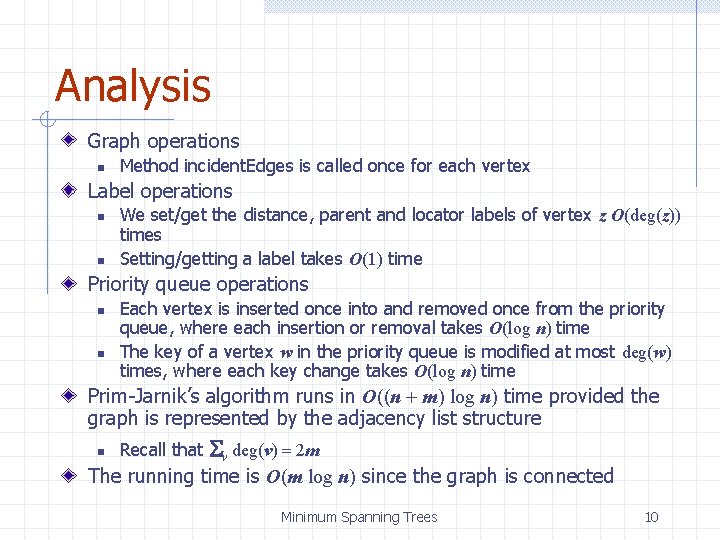 Analysis

Graph operations

Method incidentEdges is called once for each vertex

Label operations

We set/get the distance, parent and locator labels of vertex $z$ $O(\deg(z))$ times

Setting/getting a label takes $O(1)$ time

Priority queue operations

Each vertex is inserted once into and removed once from the priority queue, where each insertion or removal takes $O(\log n)$ time

The key of a vertex $w$ in the priority queue is modified at most $\deg(w)$ times, where each key change takes $O(\log n)$ time

Prim-Jarnik's algorithm runs in $O((n + m) \log n)$ time provided the graph is represented by the adjacency list structure

Recall that $\sum_v \deg(v) = 2m$

The running time is $O(m \log n)$ since the graph is connected

Minimum Spanning Trees

10